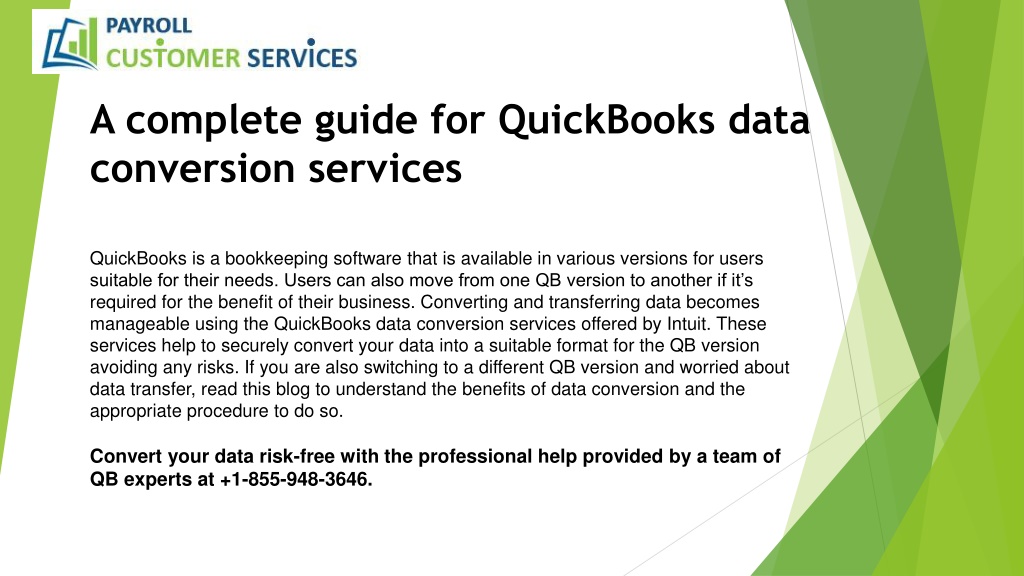 PAYROLL
CUSTOMER SERVICES

A complete guide for QuickBooks data conversion services

QuickBooks is a bookkeeping software that is available in various versions for users suitable for their needs. Users can also move from one QB version to another if it's required for the benefit of their business. Converting and transferring data becomes manageable using the QuickBooks data conversion services offered by Intuit. These services help to securely convert your data into a suitable format for the QB version avoiding any risks. If you are also switching to a different QB version and worried about data transfer, read this blog to understand the benefits of data conversion and the appropriate procedure to do so.

Convert your data risk-free with the professional help provided by a team of QB experts at +1-855-948-3646.